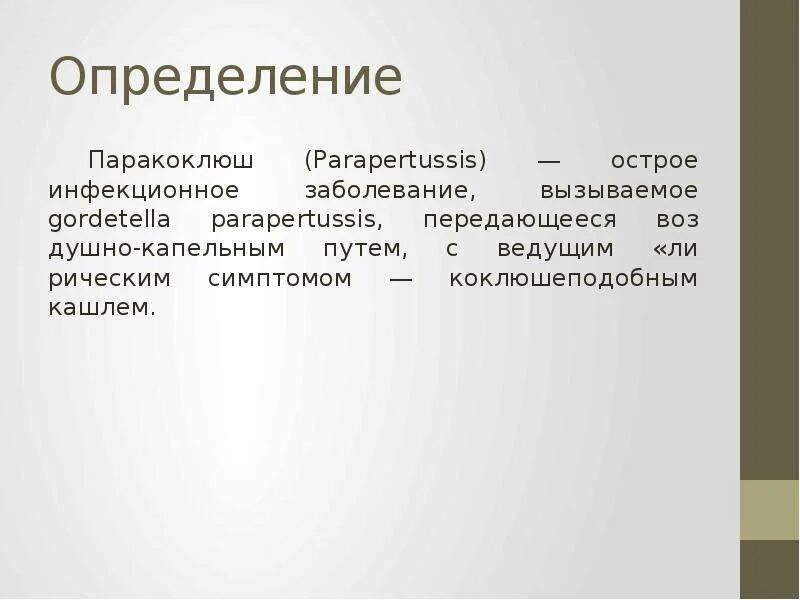 Определение

Паракоклюш (Parapertussis) — острое инфекционное заболевание, вызываемое gordetella parapertussis, передающееся воз душно-капельным путем, с ведущим «ли рическим симптомом — коклюшеподобным кашлем.